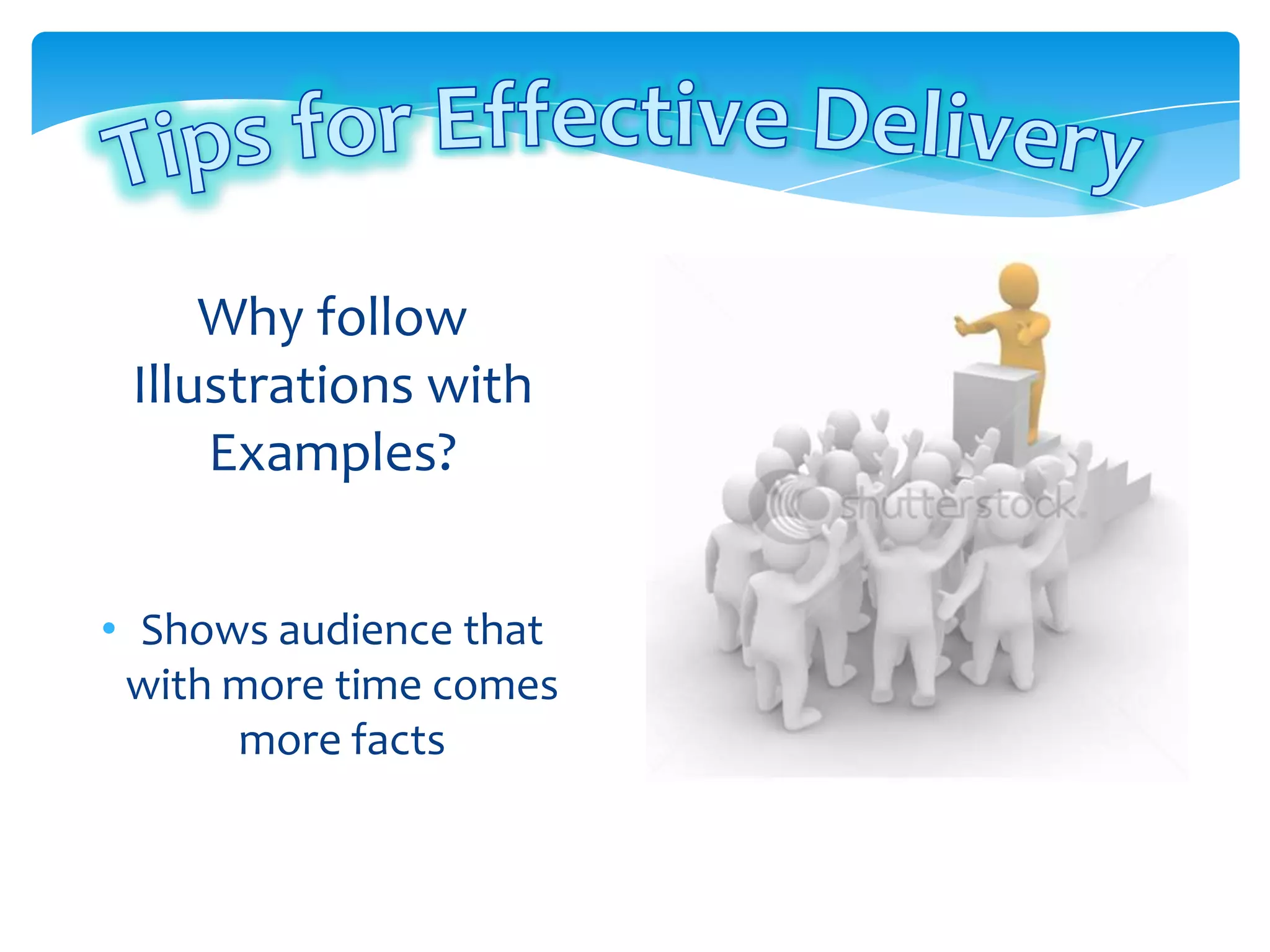 Tips for Effective Delivery

Why follow Illustrations with Examples?

• Shows audience that with more time comes more facts

shutterstock